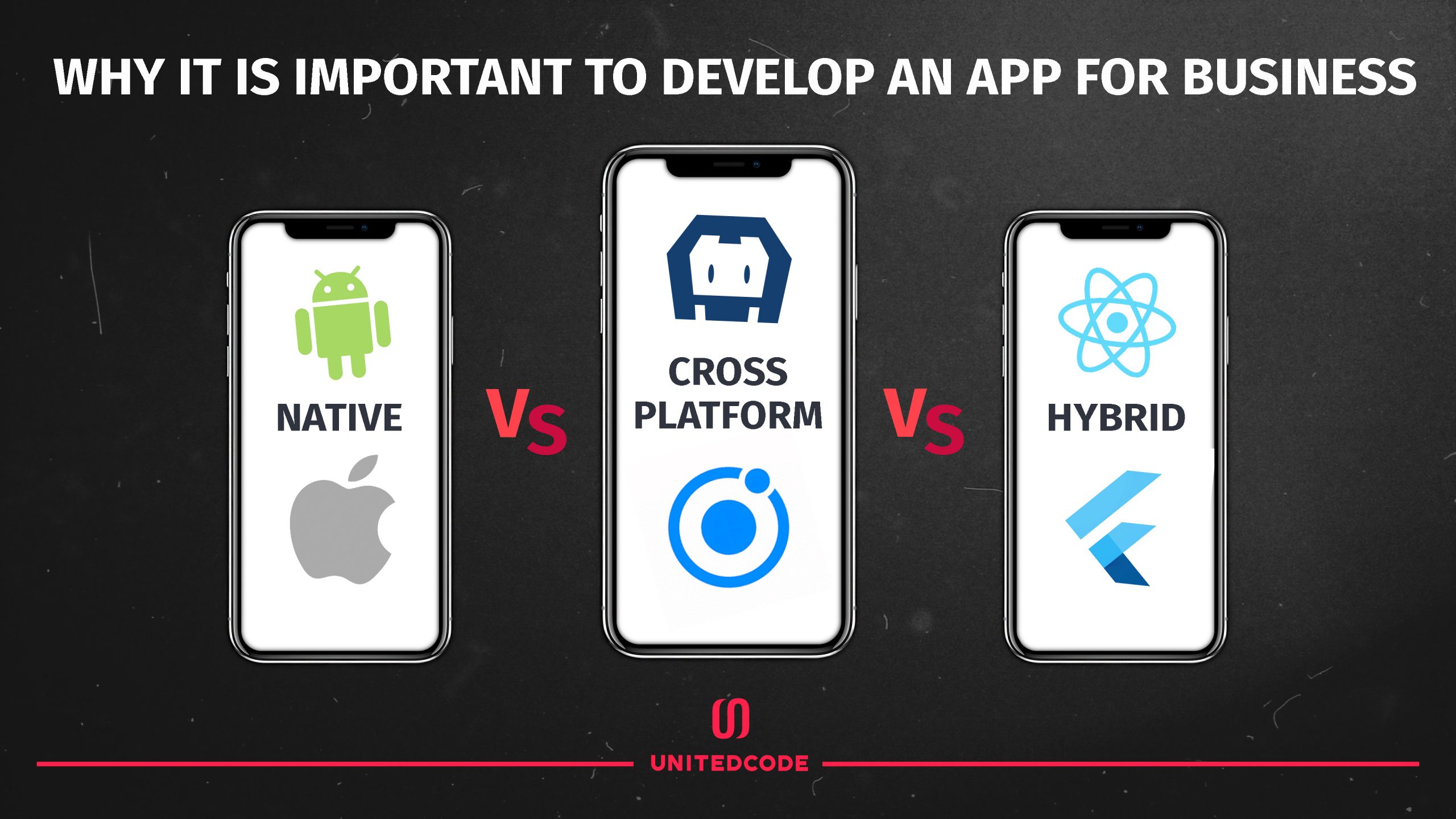 WHY IT IS IMPORTANT TO DEVELOP AN APP FOR BUSINESS

NATIVE

Vs

CROSS PLATFORM

Vs

HYBRID

UNITEDCODE